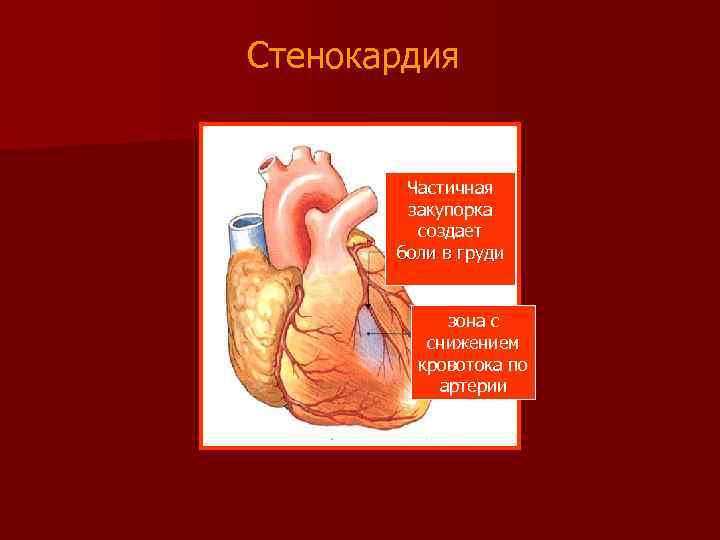 Стенокардия

Частичная закупорка создает боли в груди

зона с снижением кровотока по артерии